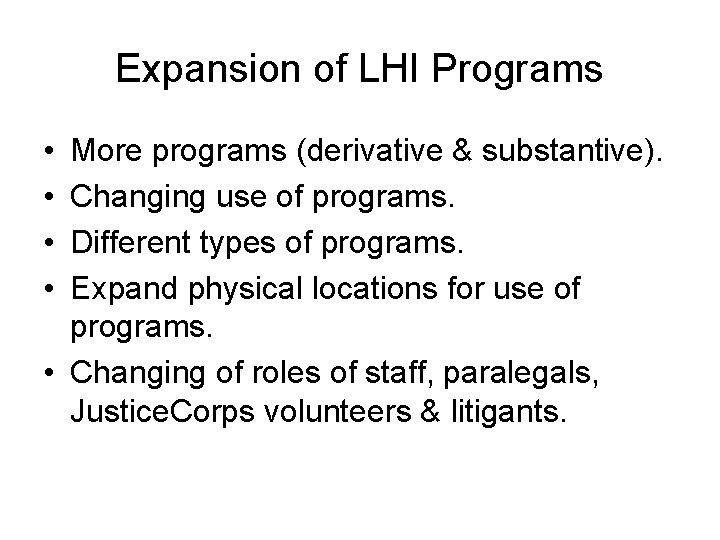 Expansion of LHI Programs

• More programs (derivative & substantive).
• Changing use of programs.
• Different types of programs.
• Expand physical locations for use of programs.
• Changing of roles of staff, paralegals, JusticeCorps volunteers & litigants.